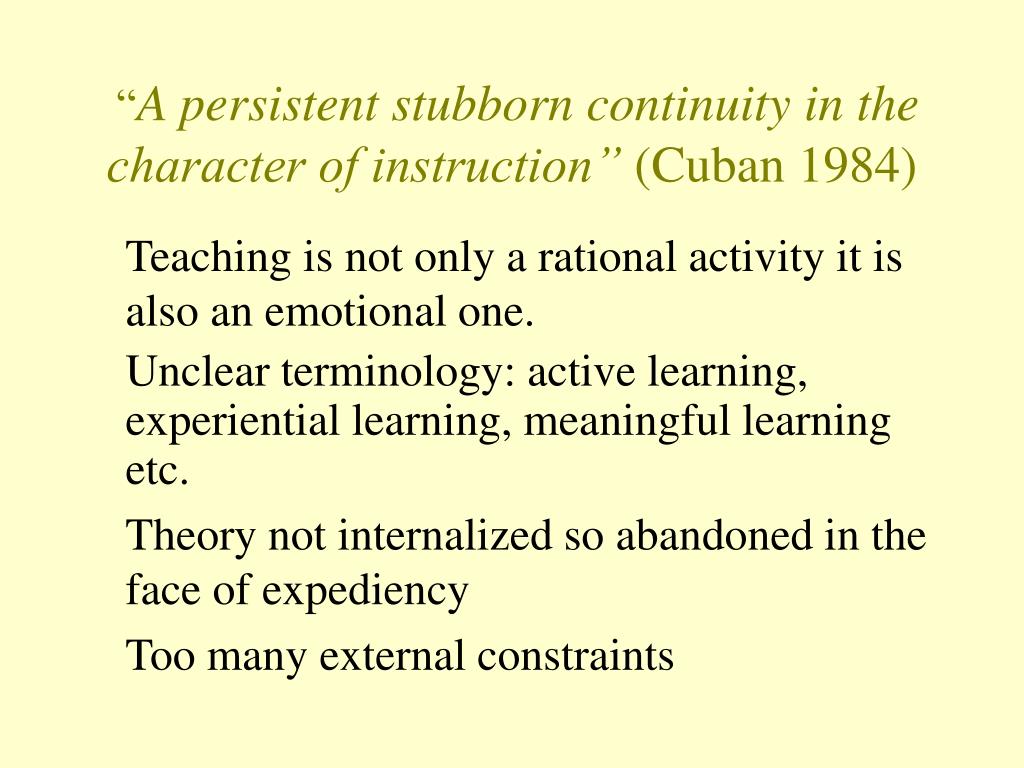 “A persistent stubborn continuity in the character of instruction” (Cuban 1984)

Teaching is not only a rational activity it is also an emotional one.

Unclear terminology: active learning, experiential learning, meaningful learning etc.

Theory not internalized so abandoned in the face of expediency

Too many external constraints